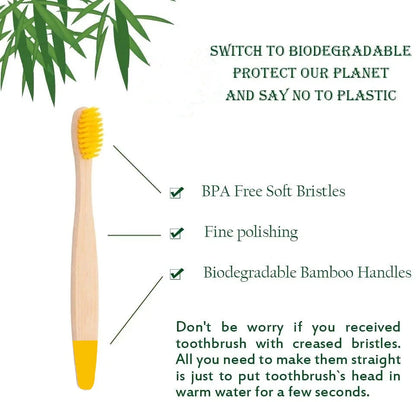 SWITCH TO BIODEGRADABLE
PROTECT OUR PLANET
AND SAY NO TO PLASTIC

BPA Free Soft Bristles

Fine polishing

Biodegradable Bamboo Handles

Don't be worry if you received toothbrush with creased bristles. All you need to make them straight is just to put toothbrush`s head in warm water for a few seconds.